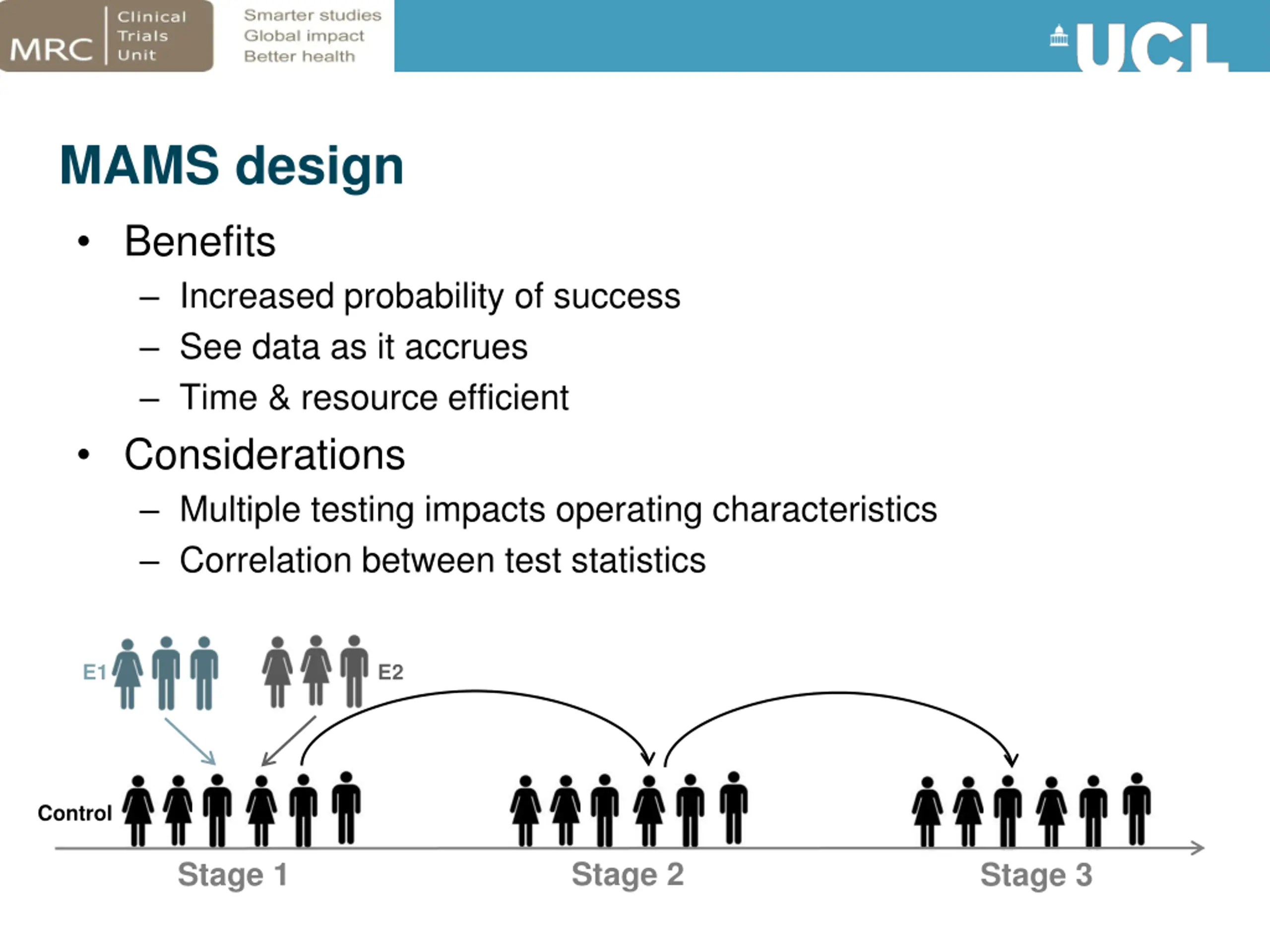 MRC Clinical Trials Unit

Smarter studies
Global impact
Better health

UCL

MAMS design

• Benefits
– Increased probability of success
– See data as it accrues
– Time & resource efficient
• Considerations
– Multiple testing impacts operating characteristics
– Correlation between test statistics

E1

E2

Control

Stage 1

Stage 2

Stage 3